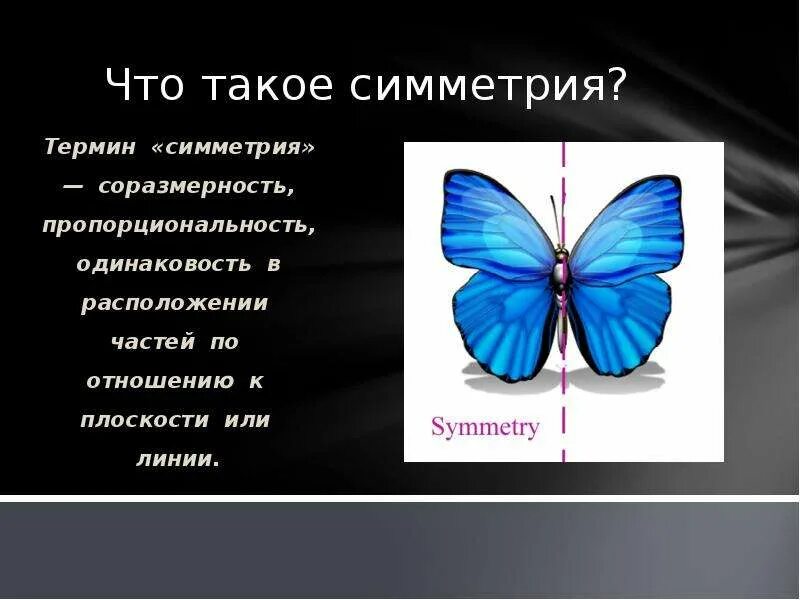 Что такое симметрия?

Термин «симметрия» — соразмерность, пропорциональность, одинаковость в расположении частей по отношению к плоскости или линии.

Symmetry